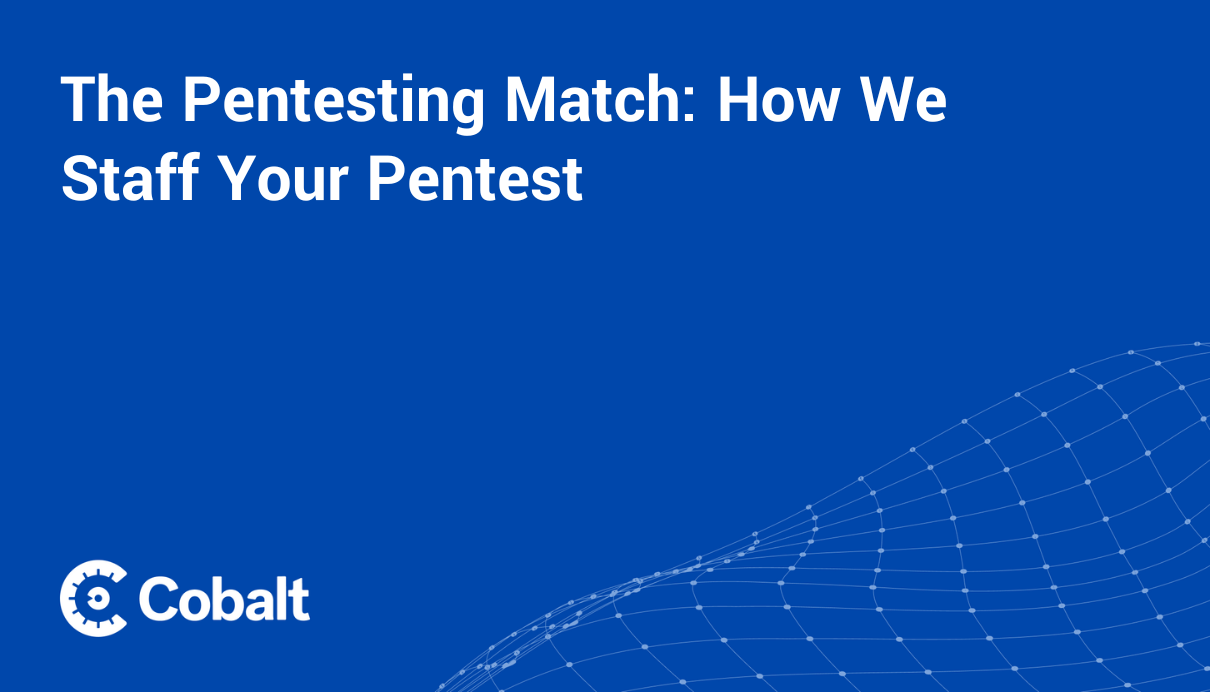 The Pentesting Match: How We Staff Your Pentest

Cobalt